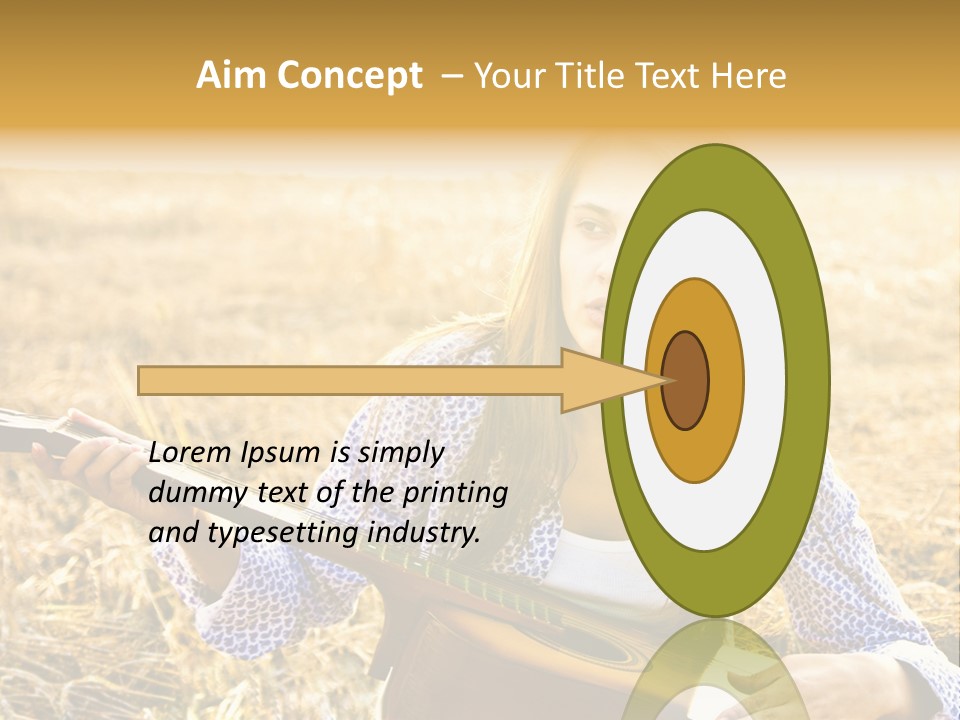 Aim Concept – Your Title Text Here

Lorem Ipsum is simply dummy text of the printing and typesetting industry.